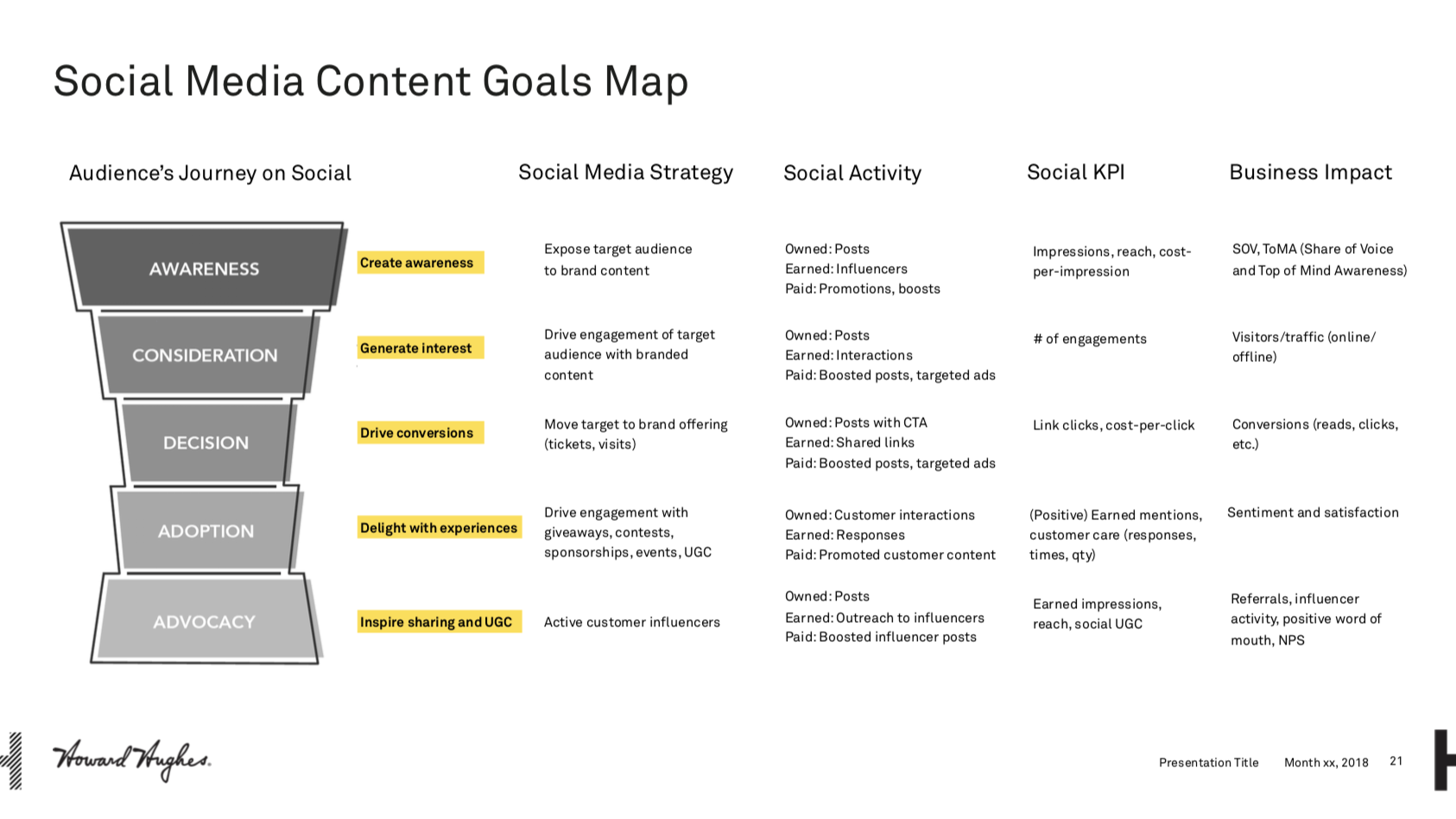 Social Media Content Goals Map

| Audience's Journey on Social | | Social Media Strategy | Social Activity | Social KPI | Business Impact |
|---|---|---|---|---|---|
| AWARENESS | Create awareness | Expose target audience to brand content | Owned: Posts Earned: Influencers Paid: Promotions, boosts | Impressions, reach, cost-per-impression | SOV, ToMA (Share of Voice and Top of Mind Awareness) |
| CONSIDERATION | Generate interest | Drive engagement of target audience with branded content | Owned: Posts Earned: Interactions Paid: Boosted posts, targeted ads | # of engagements | Visitors/traffic (online/offline) |
| DECISION | Drive conversions | Move target to brand offering (tickets, visits) | Owned: Posts with CTA Earned: Shared links Paid: Boosted posts, targeted ads | Link clicks, cost-per-click | Conversions (reads, clicks, etc.) |
| ADOPTION | Delight with experiences | Drive engagement with giveaways, contests, sponsorships, events, UGC | Owned: Customer interactions Earned: Responses Paid: Promoted customer content | (Positive) Earned mentions, customer care (responses, times, qty) | Sentiment and satisfaction |
| ADVOCACY | Inspire sharing and UGC | Active customer influencers | Owned: Posts Earned: Outreach to influencers Paid: Boosted influencer posts | Earned impressions, reach, social UGC | Referrals, influencer activity, positive word of mouth, NPS |

Howard Hughes.

Presentation Title Month xx, 2018 21